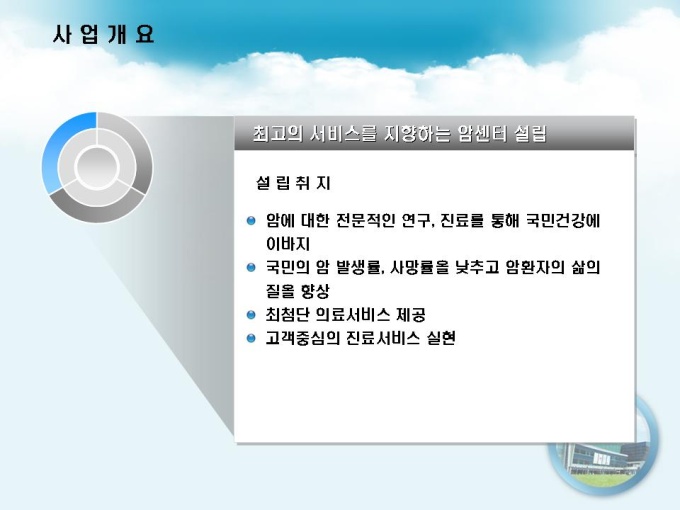 사 업 개 요

최고의 서비스를 지향하는 암센터 설립

설 립 취 지

암에 대한 전문적인 연구, 진료를 통해 국민건강에 이바지

국민의 암 발생률, 사망률을 낮추고 암환자의 삶의 질을 향상

최첨단 의료서비스 제공

고객중심의 진료서비스 실현